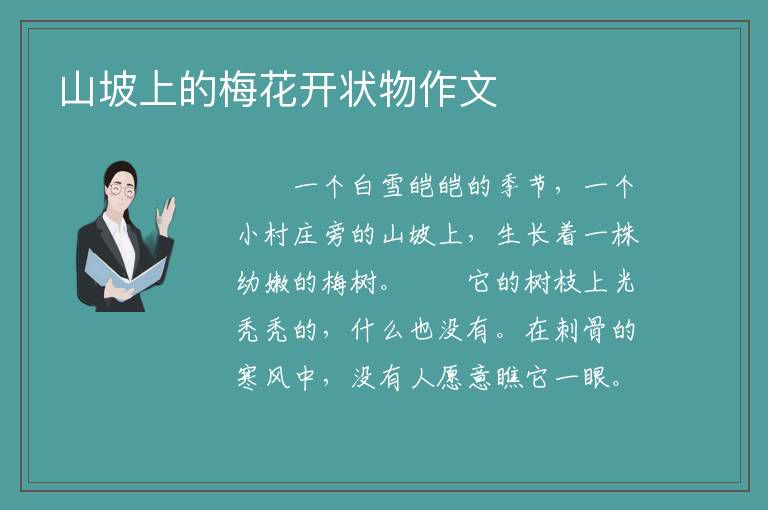 山坡上的梅花开状物作文

一个白雪皑皑的季节，一个小村庄旁的山坡上，生长着一株幼嫩的梅树。　　它的树枝上光秃秃的，什么也没有。在刺骨的寒风中，没有人愿意瞧它一眼。